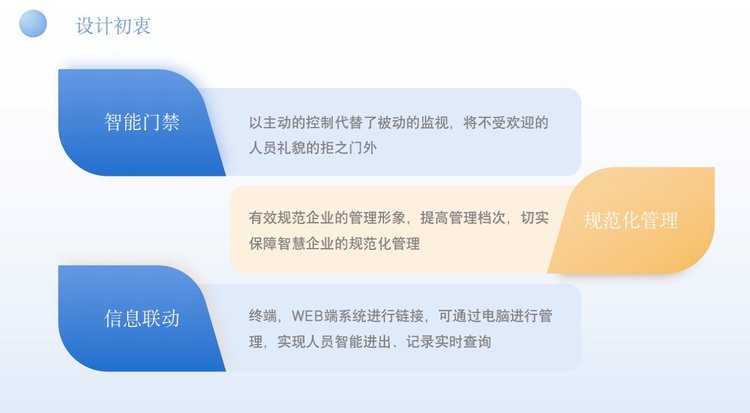 设计初衷

智能门禁

以主动的控制代替了被动的监视，将不受欢迎的人员礼貌的拒之门外

有效规范企业的管理形象，提高管理档次，切实保障智慧企业的规范化管理

规范化管理

信息联动

终端，WEB端系统进行链接，可通过电脑进行管理，实现人员智能进出、记录实时查询